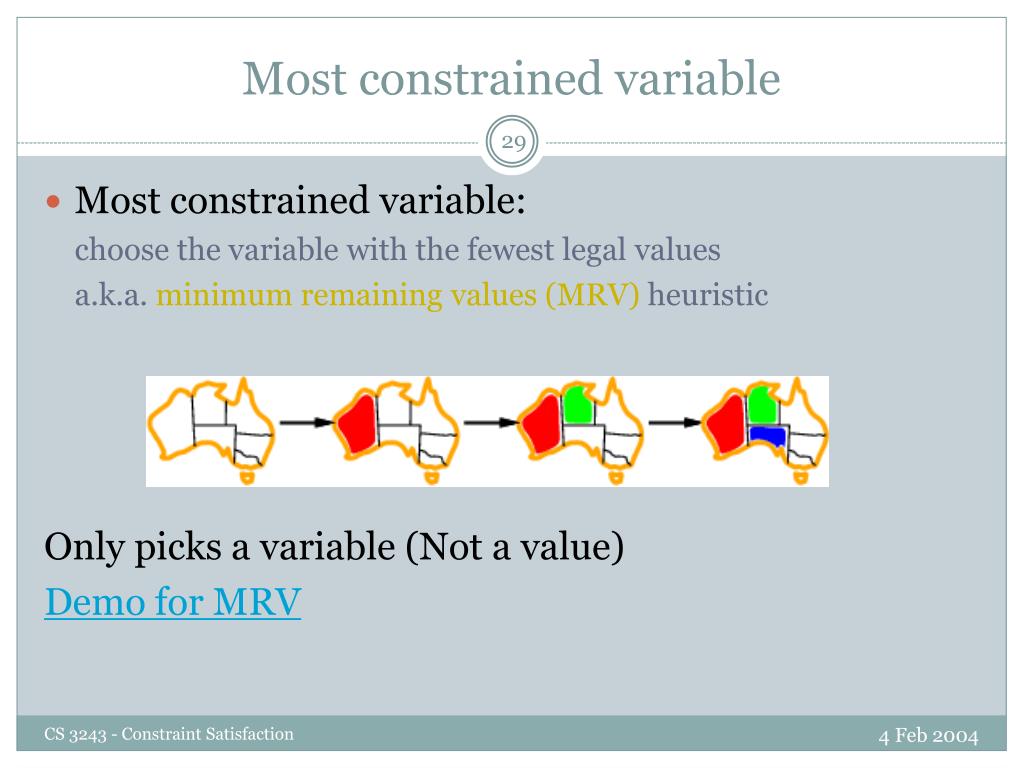 Most constrained variable

29

Most constrained variable:

choose the variable with the fewest legal values

a.k.a. minimum remaining values (MRV) heuristic

Only picks a variable (Not a value)

Demo for MRV

CS 3243 - Constraint Satisfaction

4 Feb 2004